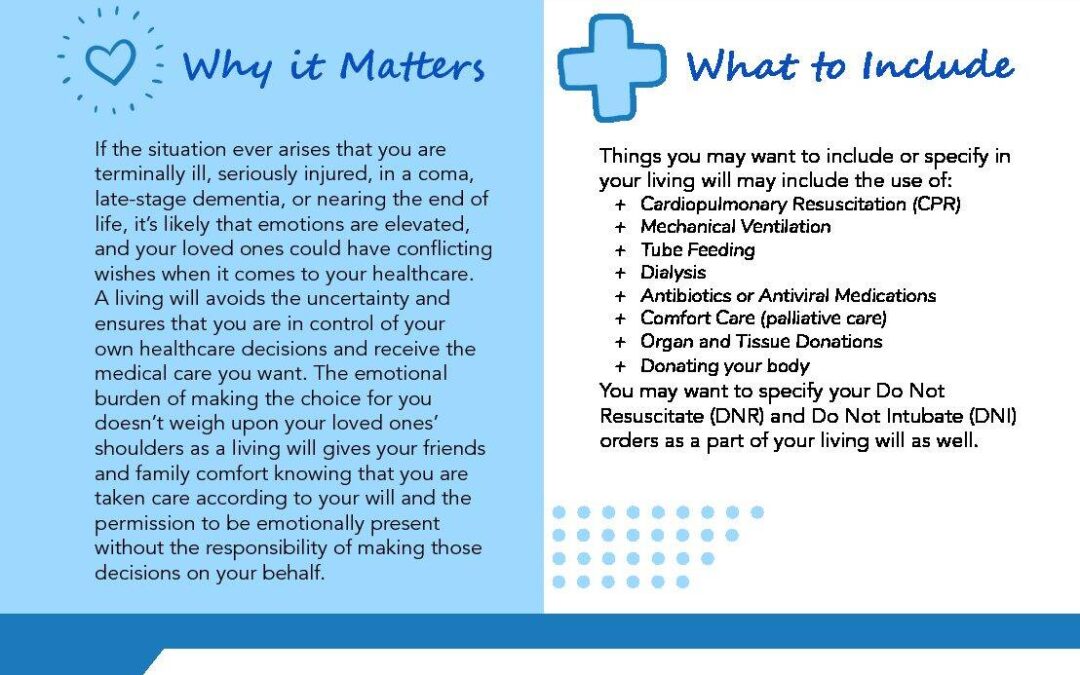 Why it Matters

If the situation ever arises that you are terminally ill, seriously injured, in a coma, late-stage dementia, or nearing the end of life, it's likely that emotions are elevated, and your loved ones could have conflicting wishes when it comes to your healthcare. A living will avoids the uncertainty and ensures that you are in control of your own healthcare decisions and receive the medical care you want. The emotional burden of making the choice for you doesn't weigh upon your loved ones' shoulders as a living will gives your friends and family comfort knowing that you are taken care according to your will and the permission to be emotionally present without the responsibility of making those decisions on your behalf.

What to Include

Things you may want to include or specify in your living will may include the use of:
+ Cardiopulmonary Resuscitation (CPR)
+ Mechanical Ventilation
+ Tube Feeding
+ Dialysis
+ Antibiotics or Antiviral Medications
+ Comfort Care (palliative care)
+ Organ and Tissue Donations
+ Donating your body
You may want to specify your Do Not Resuscitate (DNR) and Do Not Intubate (DNI) orders as a part of your living will as well.